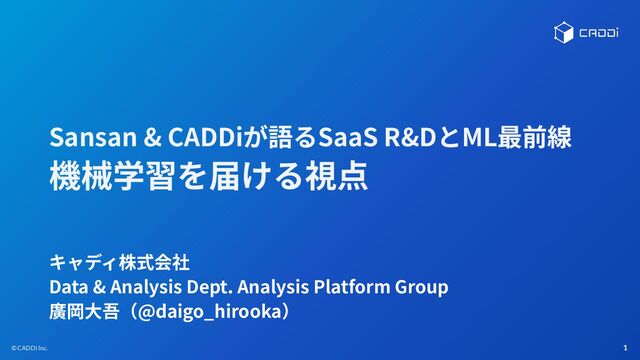 CADDi

Sansan & CADDiが語るSaaS R&DとML最前線
機械学習を届ける視点

キャディ株式会社
Data & Analysis Dept. Analysis Platform Group
廣岡大吾（@daigo_hirooka）

©CADDi Inc.

1